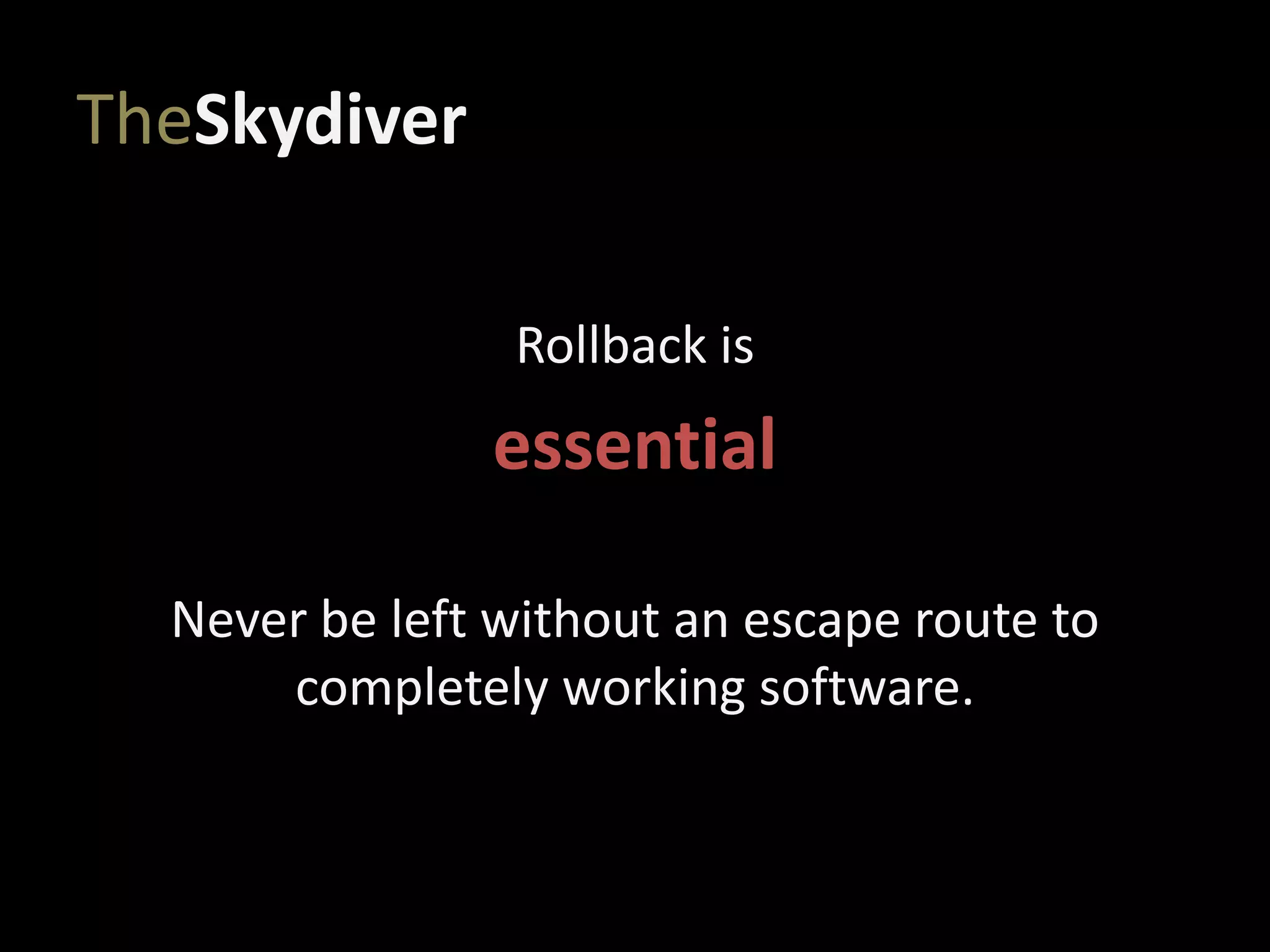 TheSkydiver

Rollback is

essential

Never be left without an escape route to completely working software.